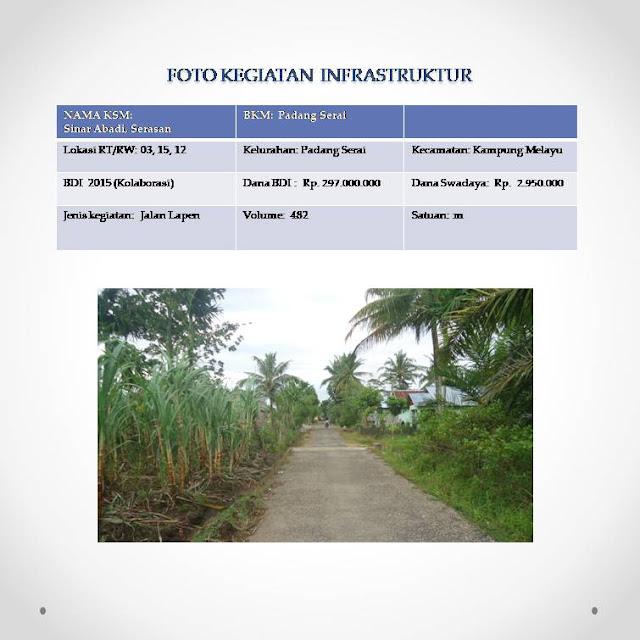 FOTO KEGIATAN INFRASTRUKTUR

| NAMA KSM: Sinar Abadi, Serasan | BKM: Padang Serai | |
|---|---|---|
| Lokasi RT/RW: 03, 15, 12 | Kelurahan: Padang Serai | Kecamatan: Kampung Melayu |
| BDI 2015 (Kolaborasi) | Dana BDI : Rp. 297.000.000 | Dana Swadaya: Rp. 2.950.000 |
| Jenis kegiatan: Jalan Lapen | Volume: 482 | Satuan: m |